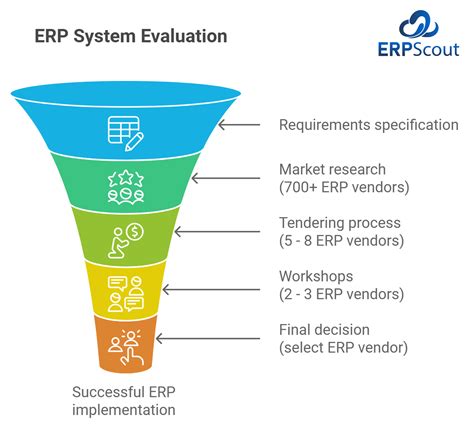 ERP System Evaluation

ERPScout

Requirements specification

Market research
(700+ ERP vendors)

Tendering process
(5 - 8 ERP vendors)

Workshops
(2 - 3 ERP vendors)

Final decision
(select ERP vendor)

Successful ERP implementation